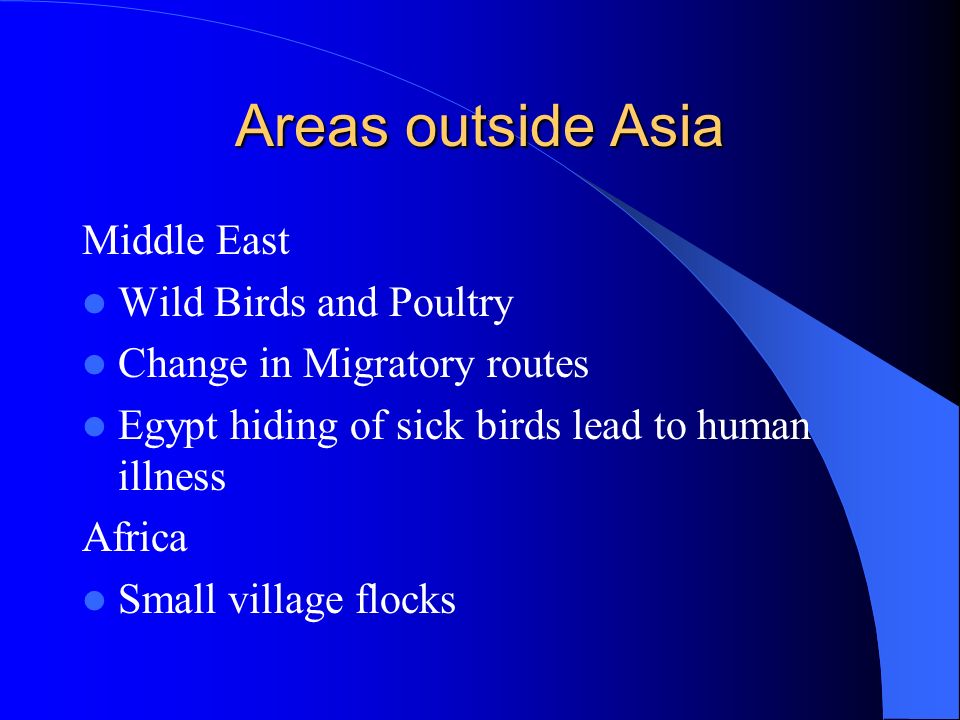 Areas outside Asia

Middle East

- Wild Birds and Poultry
- Change in Migratory routes
- Egypt hiding of sick birds lead to human illness

Africa

- Small village flocks